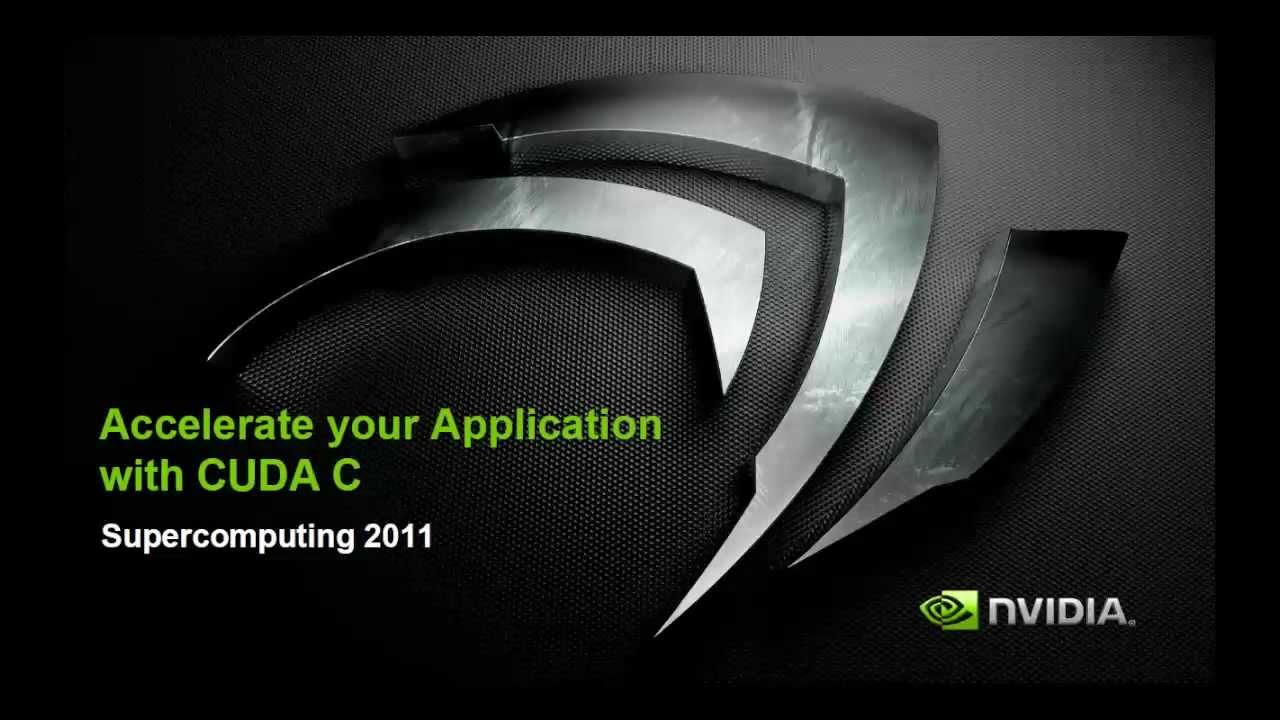 Accelerate your Application with CUDA C

Supercomputing 2011

NVIDIA.